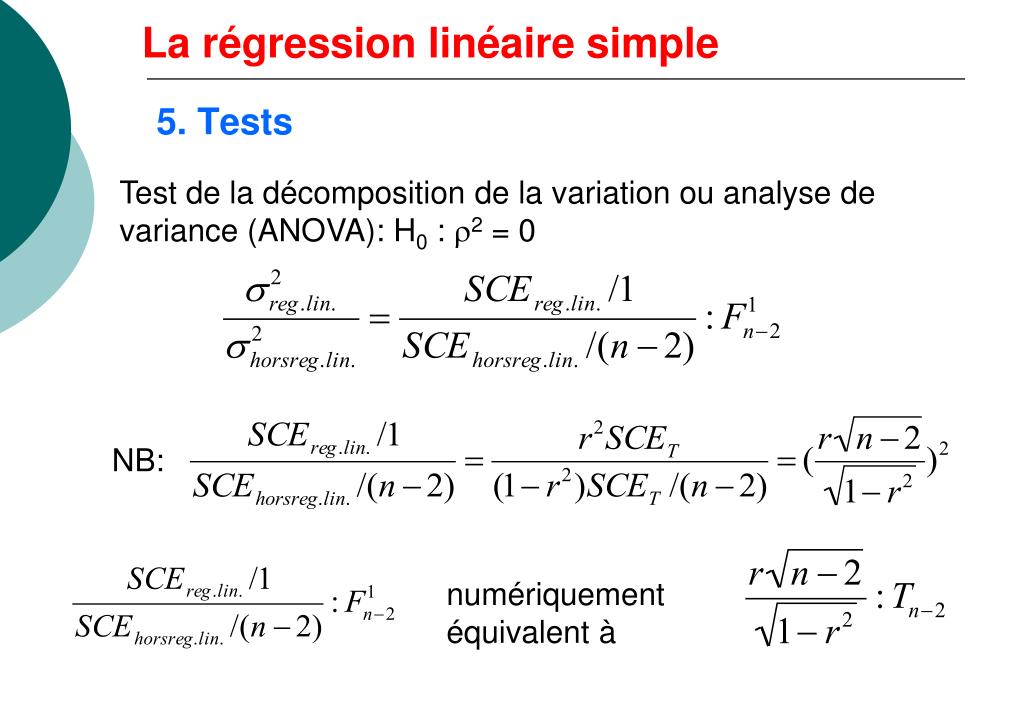 La régression linéaire simple

5. Tests

Test de la décomposition de la variation ou analyse de variance (ANOVA): $H_0 : \rho^2 = 0$

$\frac{\sigma^2_{reg.lin.}}{\sigma^2_{horsreg.lin.}} = \frac{SCE_{reg.lin.}/1}{SCE_{horsreg.lin.}/(n-2)} : F^1_{n-2}$

NB: $\frac{SCE_{reg.lin.}/1}{SCE_{horsreg.lin.}/(n-2)} = \frac{r^2 SCE_T}{(1-r^2)SCE_T/(n-2)} = (\frac{r\sqrt{n-2}}{\sqrt{1-r^2}})^2$

$\frac{SCE_{reg.lin.}/1}{SCE_{horsreg.lin.}/(n-2)} : F^1_{n-2}$ numériquement équivalent à $\frac{r\sqrt{n-2}}{\sqrt{1-r^2}} : T_{n-2}$